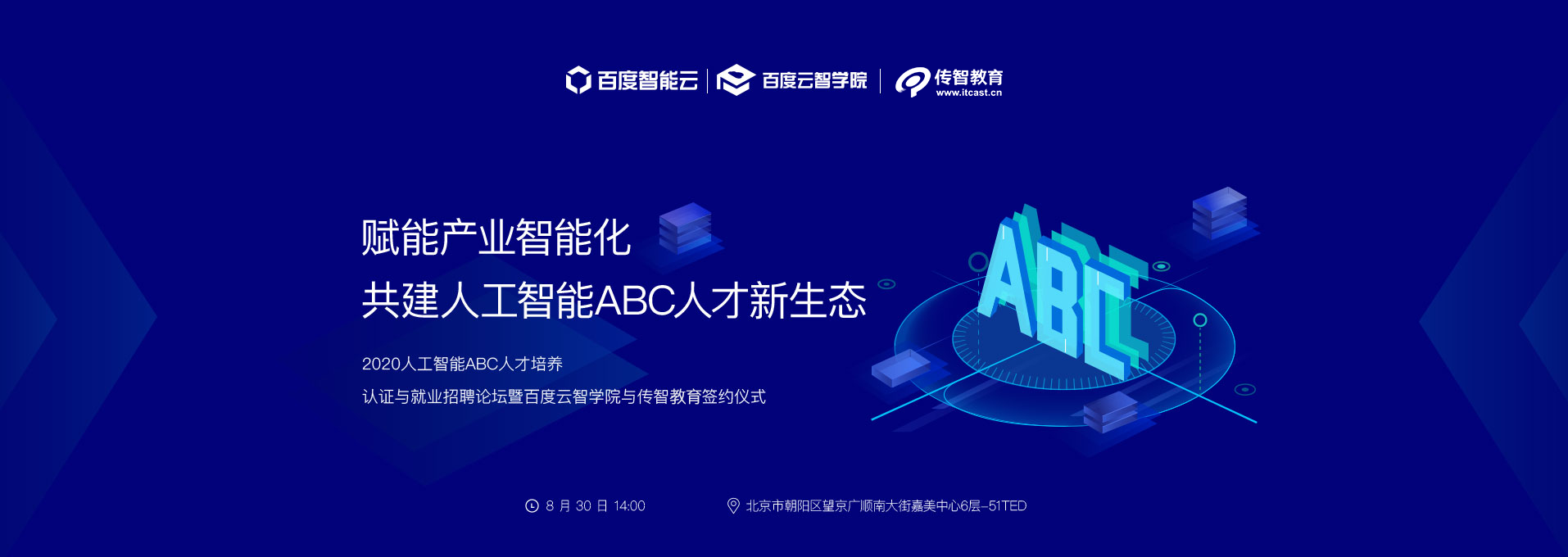 百度智能云 | 百度云智学院 | 传智教育 www.itcast.cn

赋能产业智能化
共建人工智能ABC人才新生态

2020人工智能ABC人才培养
认证与就业招聘论坛暨百度云智学院与传智教育签约仪式

ABC

8 月 30 日 14:00

北京市朝阳区望京广顺南大街嘉美中心6层-51TED